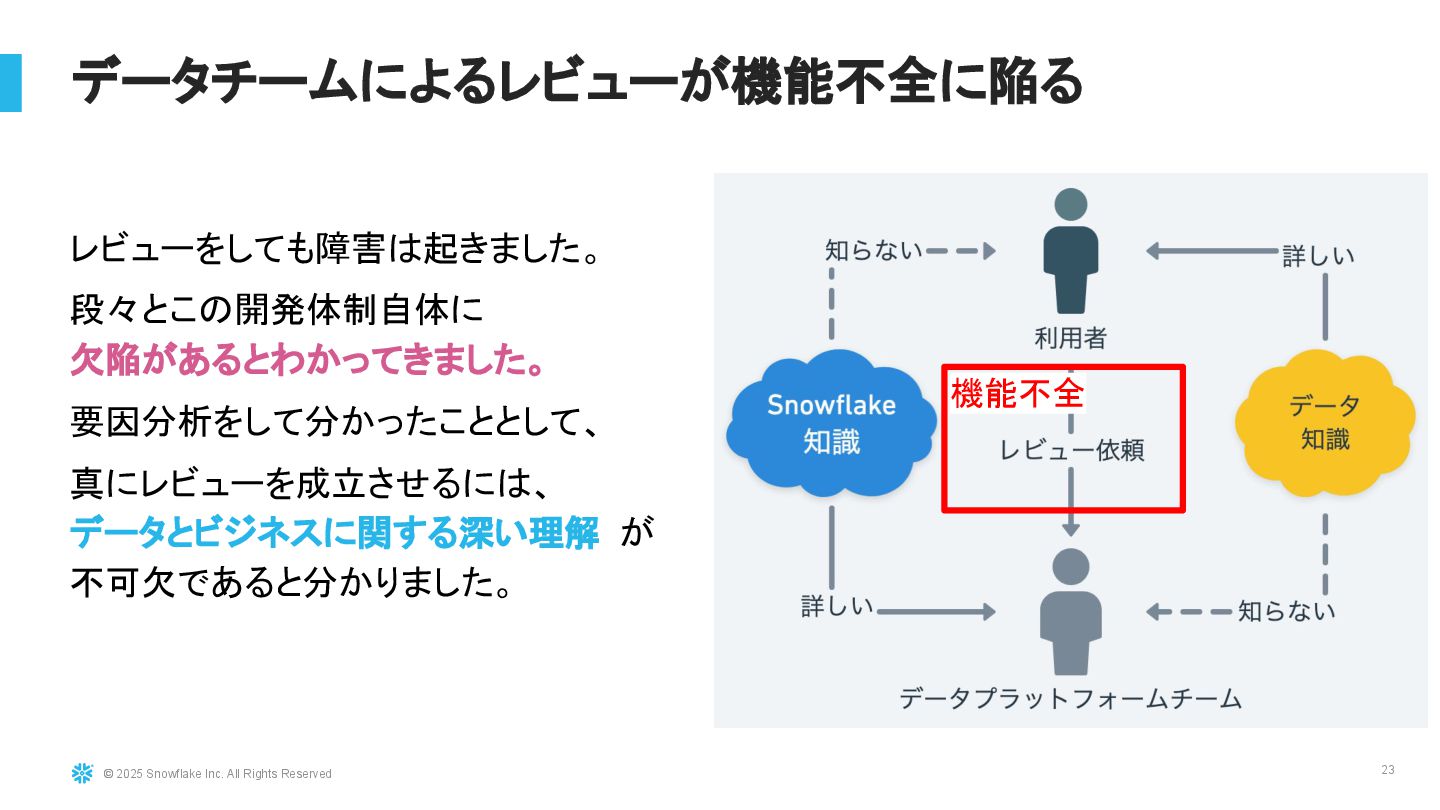 データチームによるレビューが機能不全に陥る

レビューをしても障害は起きました。

段々とこの開発体制自体に
欠陥があるとわかってきました。

要因分析をして分かったこととして、

真にレビューを成立させるには、
データとビジネスに関する深い理解 が
不可欠であると分かりました。

知らない

詳しい

利用者

Snowflake 知識

機能不全

レビュー依頼

データ 知識

詳しい

知らない

データプラットフォームチーム

© 2025 Snowflake Inc. All Rights Reserved

23